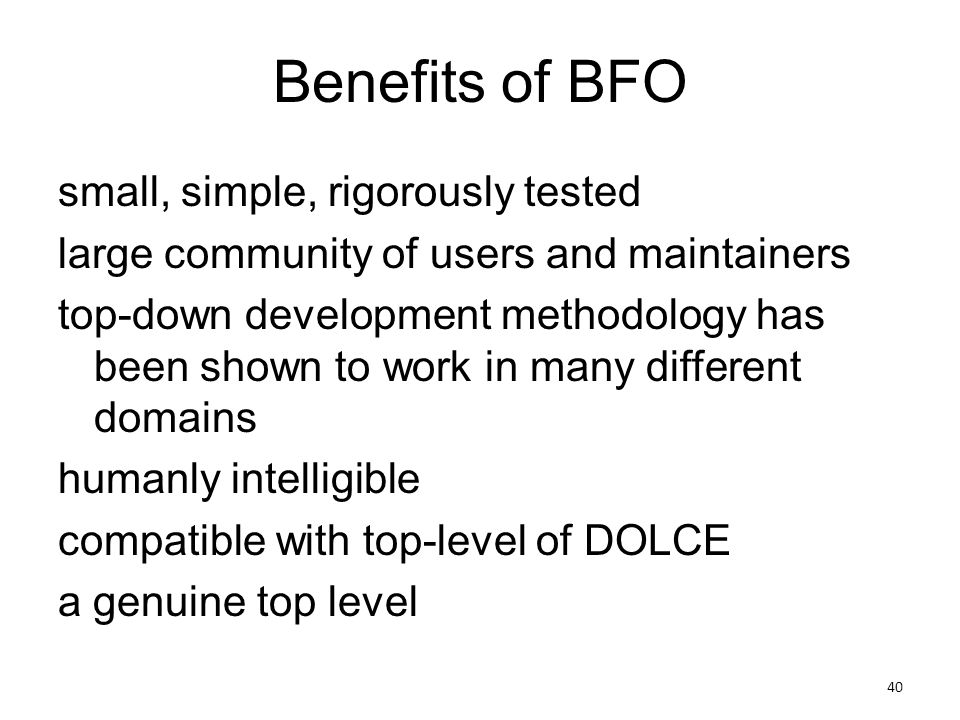 Benefits of BFO

small, simple, rigorously tested

large community of users and maintainers

top-down development methodology has been shown to work in many different domains

humanly intelligible

compatible with top-level of DOLCE

a genuine top level

40